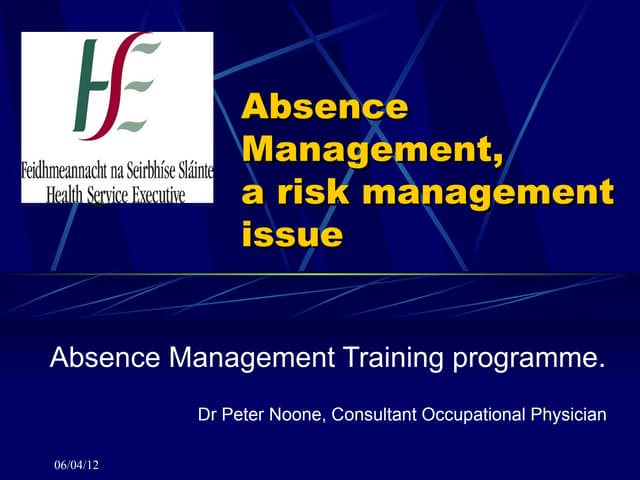 HSE
Feidhmeannacht na Seirbhíse Sláinte
Health Service Executive

Absence Management, a risk management issue

Absence Management Training programme.

Dr Peter Noone, Consultant Occupational Physician

06/04/12